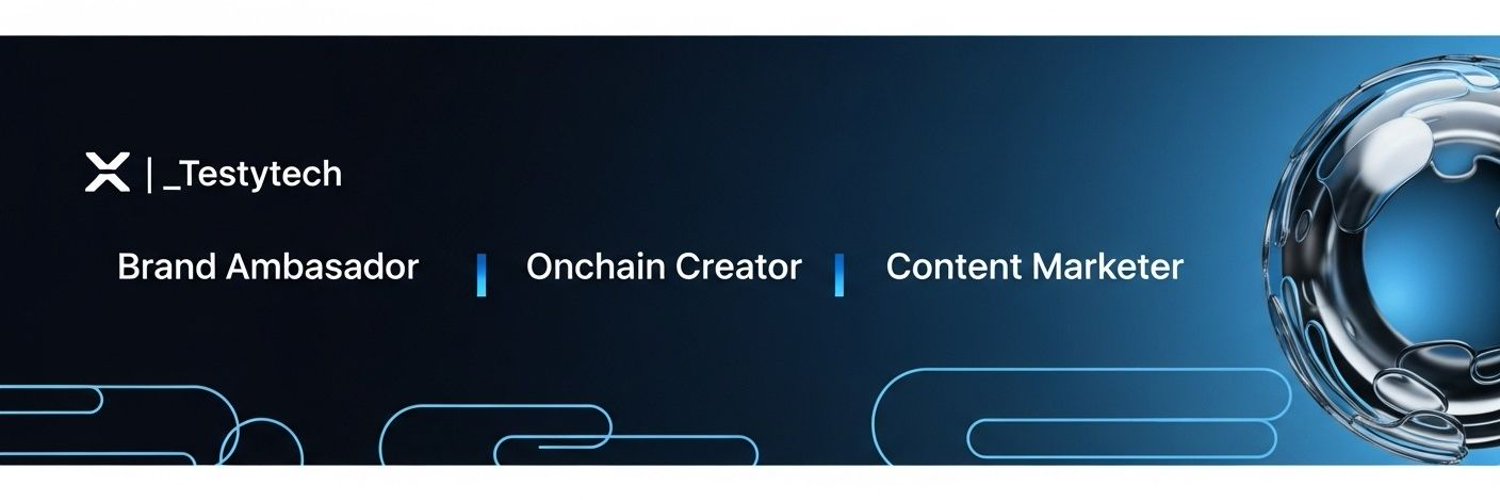 X | _Testytech

Brand Ambasador | Onchain Creator | Content Marketer